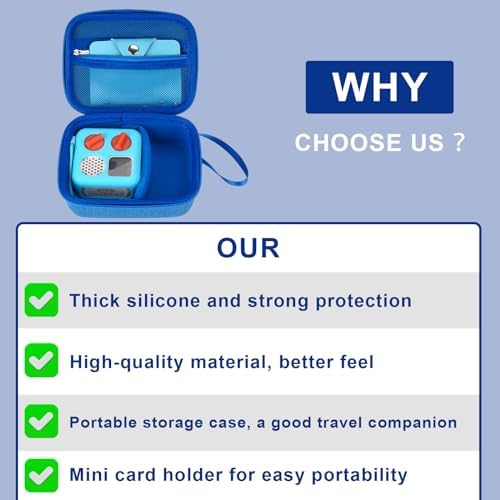 WHY

CHOOSE US ?

OUR

Thick silicone and strong protection

High-quality material, better feel

Portable storage case, a good travel companion

Mini card holder for easy portability